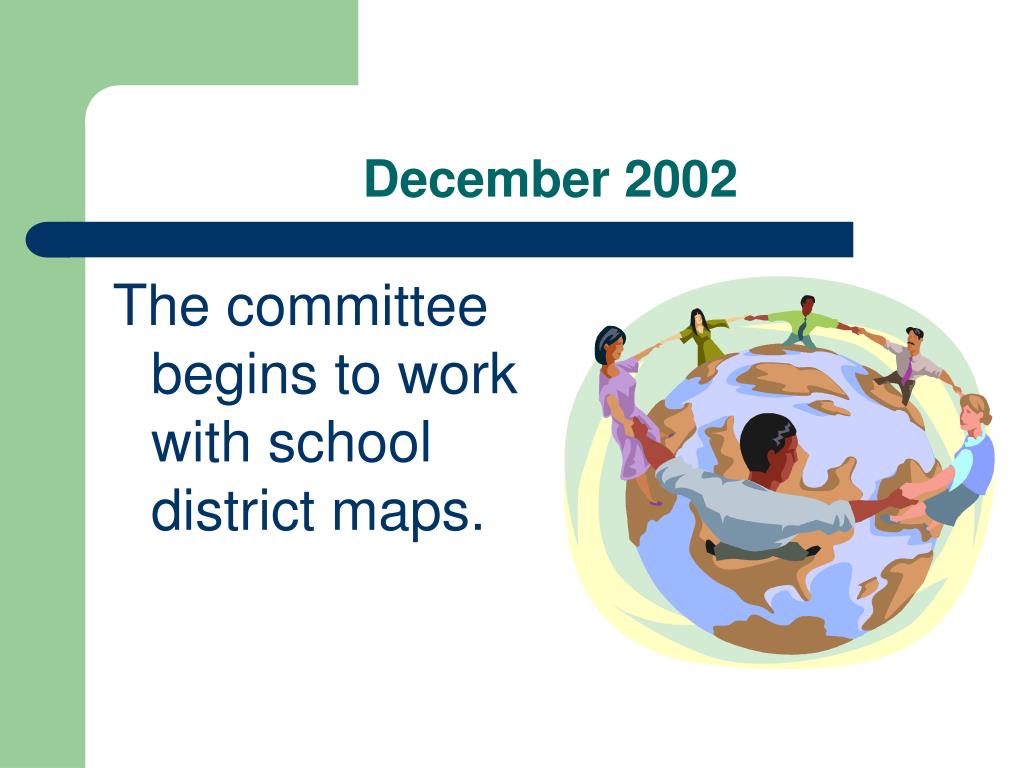 December 2002

The committee begins to work with school district maps.